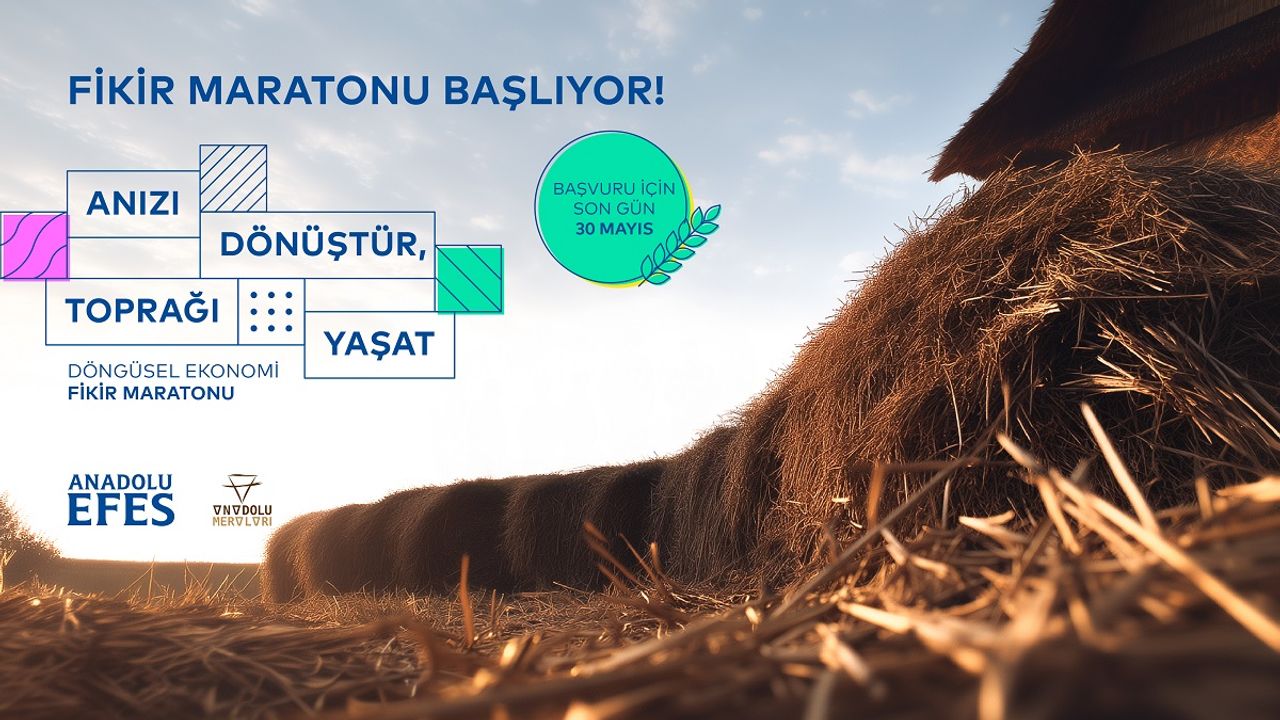 FİKİR MARATONU BAŞLIYOR!

ANIZI DÖNÜŞTÜR, TOPRAĞI YAŞAT

DÖNGÜSEL EKONOMİ
FİKİR MARATONU

BAŞVURU İÇİN SON GÜN 30 MAYIS

ANADOLU EFES

ANADOLU MERALARI